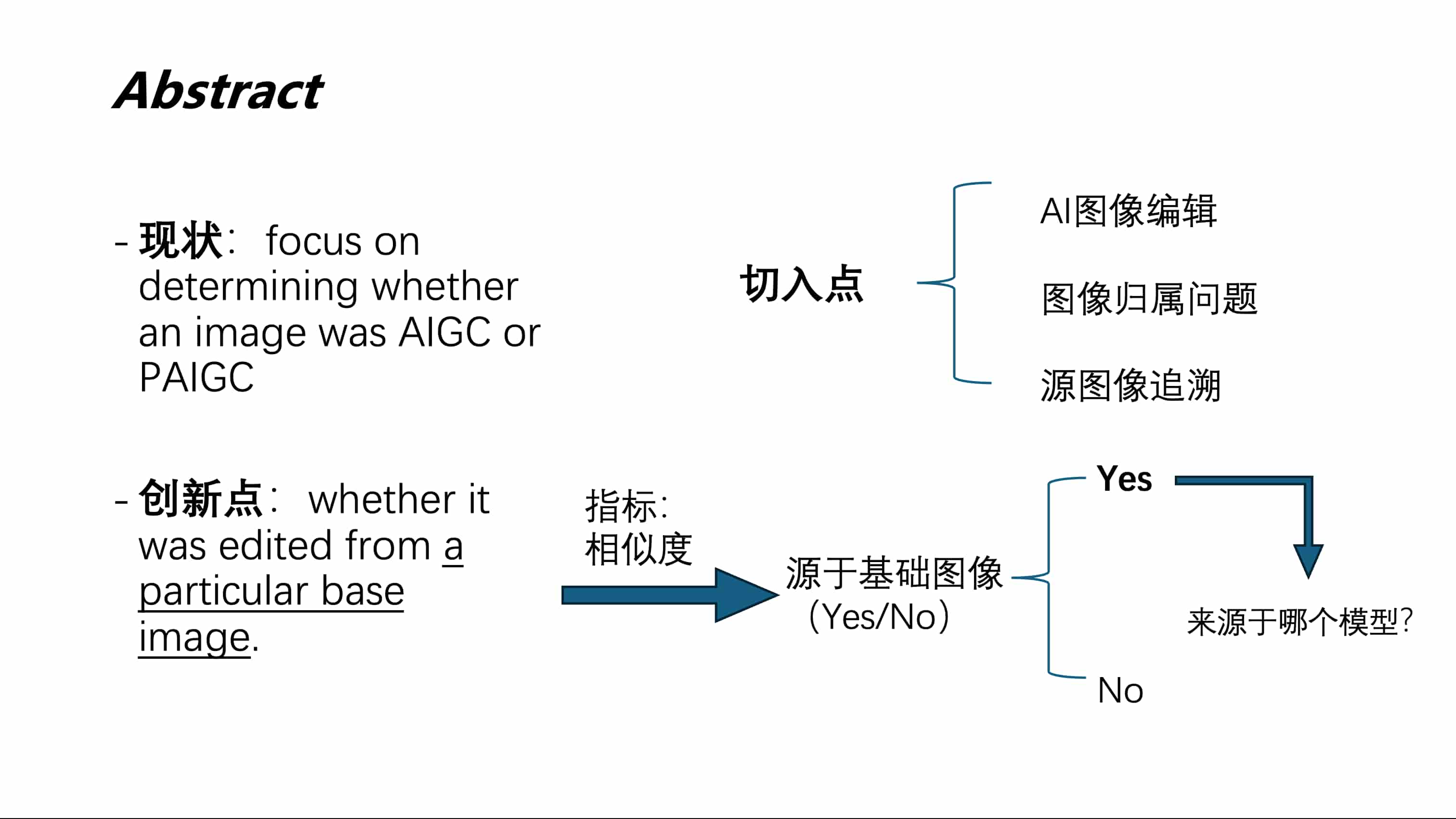 Abstract

- 现状： focus on determining whether an image was AIGC or PAIGC

切入点

AI图像编辑

图像归属问题

源图像追溯

- 创新点： whether it was edited from a particular base image.

指标：
相似度

源于基础图像
（Yes/No）

Yes

来源于哪个模型？

No